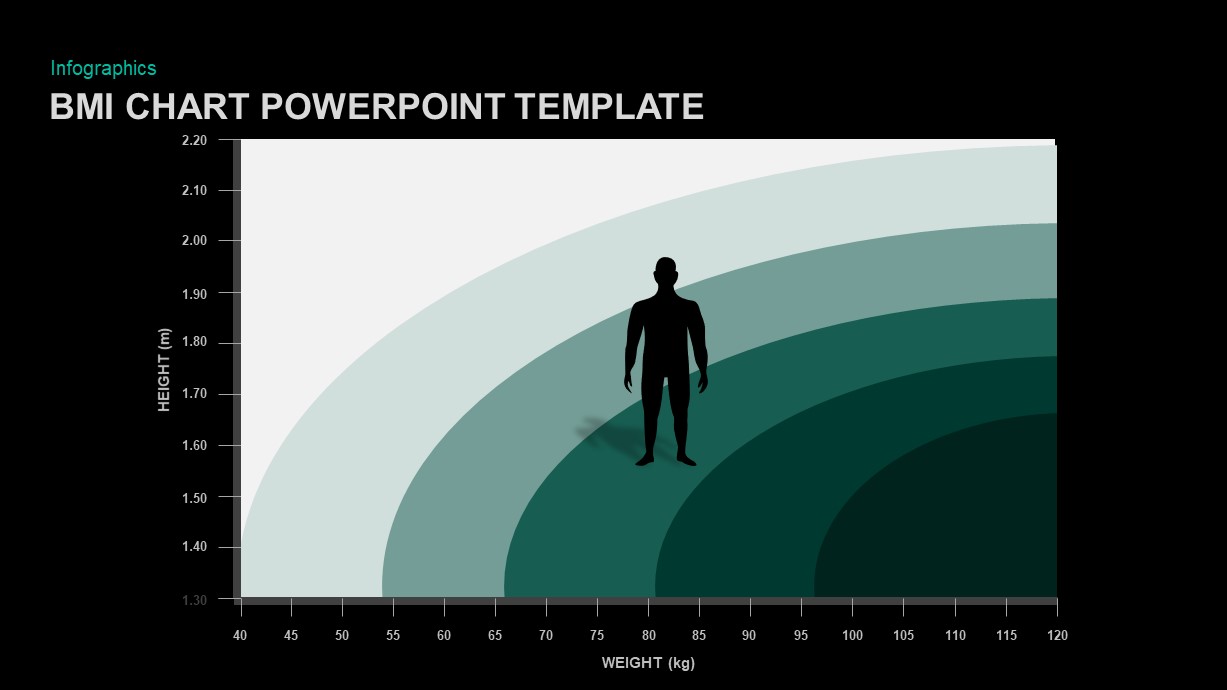 Infographics

BMI CHART POWERPOINT TEMPLATE

HEIGHT (m)

2.20
2.10
2.00
1.90
1.80
1.70
1.60
1.50
1.40
1.30

40 45 50 55 60 65 70 75 80 85 90 95 100 105 110 115 120

WEIGHT (kg)